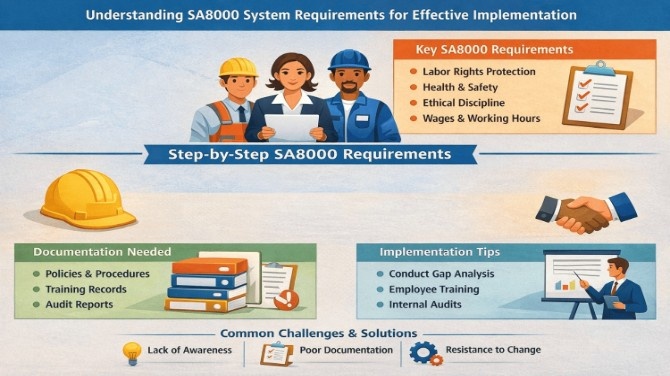 Understanding SA8000 System Requirements for Effective Implementation

Key SA8000 Requirements

Labor Rights Protection
Health & Safety
Ethical Discipline
Wages & Working Hours

Step-by-Step SA8000 Requirements

Documentation Needed

Policies & Procedures
Training Records
Audit Reports

Implementation Tips

Conduct Gap Analysis
Employee Training
Internal Audits

Common Challenges & Solutions

Lack of Awareness
Poor Documentation
Resistance to Change